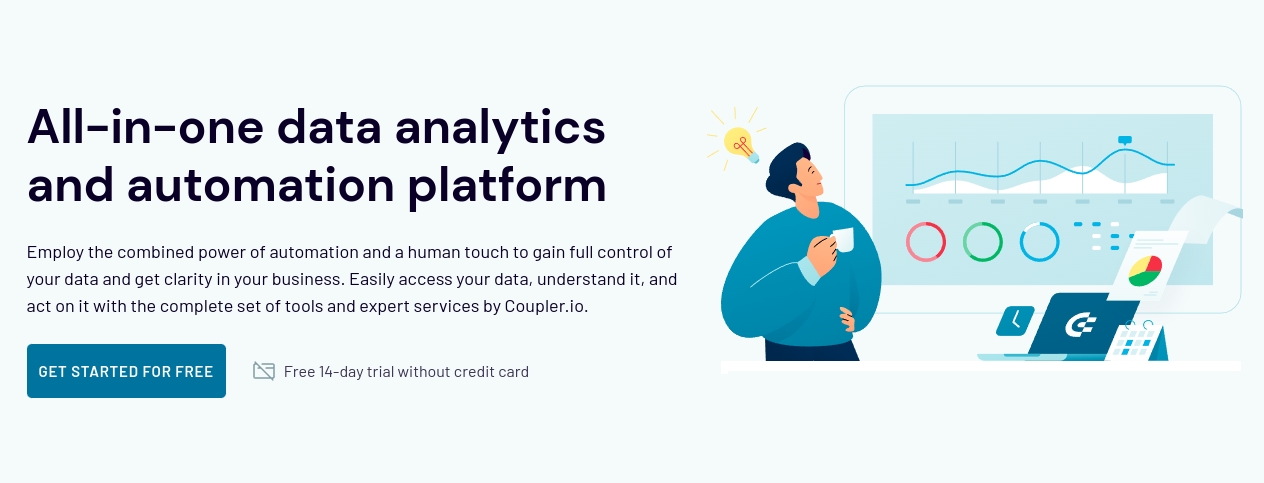 All-in-one data analytics and automation platform

Employ the combined power of automation and a human touch to gain full control of your data and get clarity in your business. Easily access your data, understand it, and act on it with the complete set of tools and expert services by Coupler.io.

GET STARTED FOR FREE

Free 14-day trial without credit card